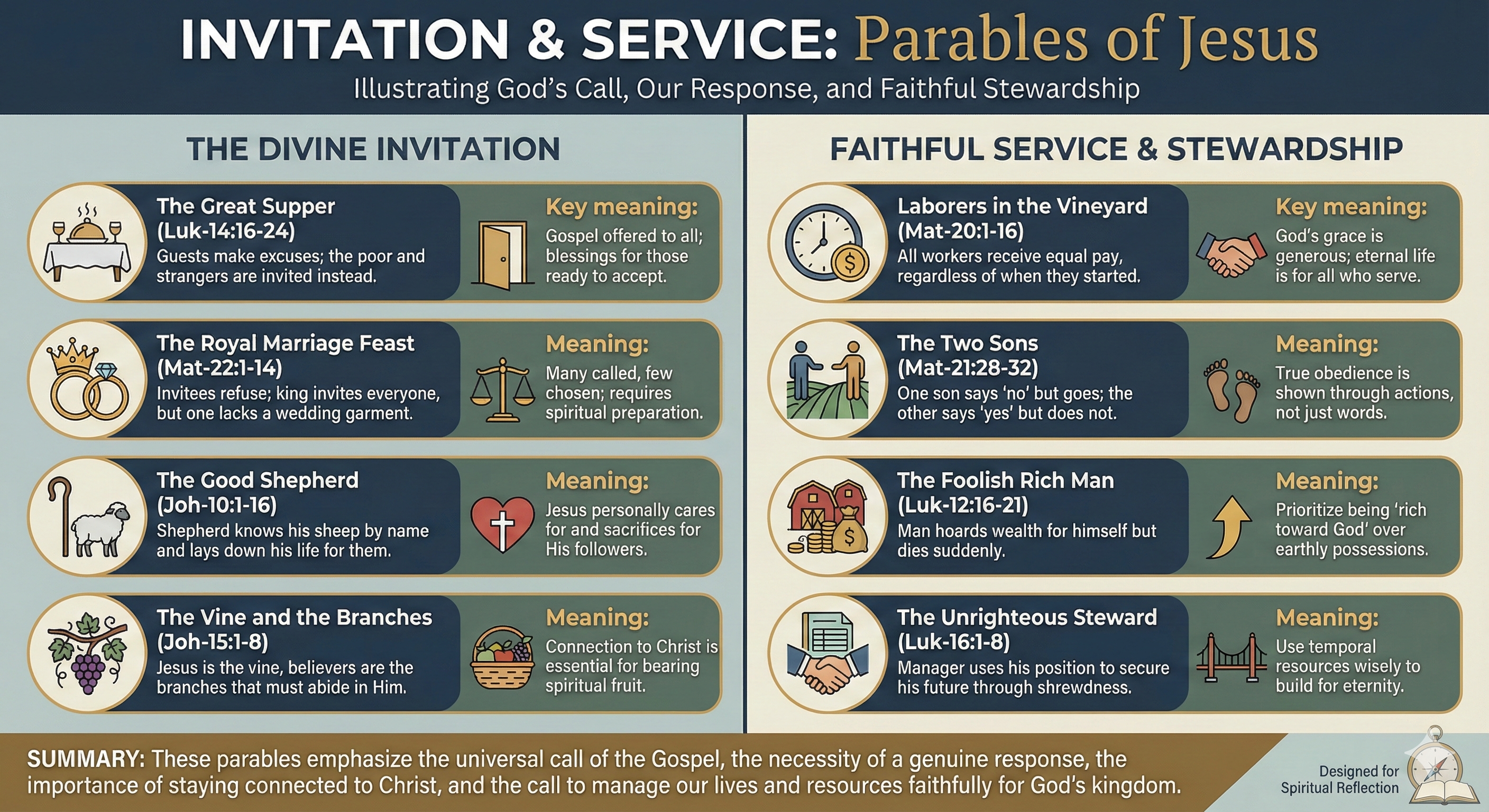 INVITATION & SERVICE: Parables of Jesus

Illustrating God's Call, Our Response, and Faithful Stewardship

THE DIVINE INVITATION

The Great Supper (Luk-14:16-24)
Guests make excuses; the poor and strangers are invited instead.

Key meaning:
Gospel offered to all; blessings for those ready to accept.

The Royal Marriage Feast (Mat-22:1-14)
Invitees refuse; king invites everyone, but one lacks a wedding garment.

Meaning:
Many called, few chosen; requires spiritual preparation.

The Good Shepherd (Joh-10:1-16)
Shepherd knows his sheep by name and lays down his life for them.

Meaning:
Jesus personally cares for and sacrifices for His followers.

The Vine and the Branches (Joh-15:1-8)
Jesus is the vine, believers are the branches that must abide in Him.

Meaning:
Connection to Christ is essential for bearing spiritual fruit.

FAITHFUL SERVICE & STEWARDSHIP

Laborers in the Vineyard (Mat-20:1-16)
All workers receive equal pay, regardless of when they started.

Key meaning:
God's grace is generous; eternal life is for all who serve.

The Two Sons (Mat-21:28-32)
One son says 'no' but goes; the other says 'yes' but does not.

Meaning:
True obedience is shown through actions, not just words.

The Foolish Rich Man (Luk-12:16-21)
Man hoards wealth for himself but dies suddenly.

Meaning:
Prioritize being 'rich toward God' over earthly possessions.

The Unrighteous Steward (Luk-16:1-8)
Manager uses his position to secure his future through shrewdness.

Meaning:
Use temporal resources wisely to build for eternity.

SUMMARY: These parables emphasize the universal call of the Gospel, the necessity of a genuine response, the importance of staying connected to Christ, and the call to manage our lives and resources faithfully for God's kingdom.

Designed for Spiritual Reflection